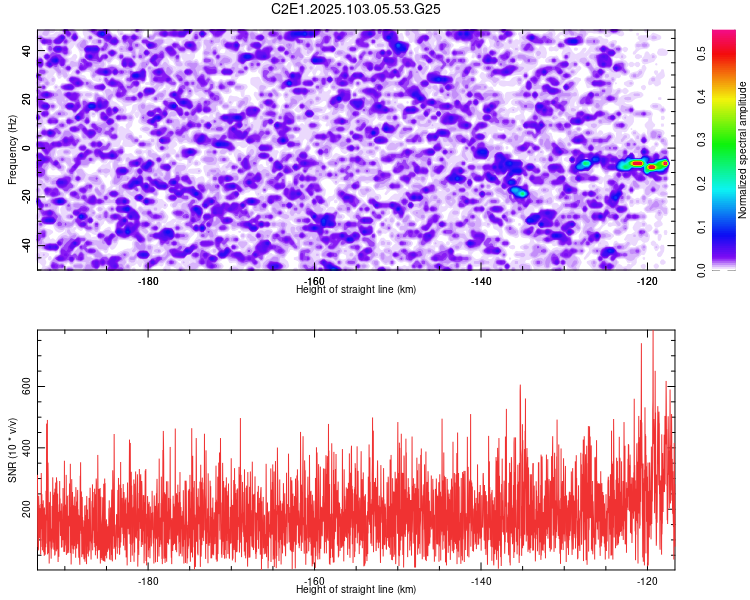 C2E1.2025.103.05.53.G25

Frequency (Hz)
40
20
0
-20
-40

-180
-160
-140
-120
Height of straight line (km)

Normalized spectral amplitude
0.0
0.1
0.2
0.3
0.4
0.5

SNR (10 * v/v)
600
400
200

-180
-160
-140
-120
Height of straight line (km)